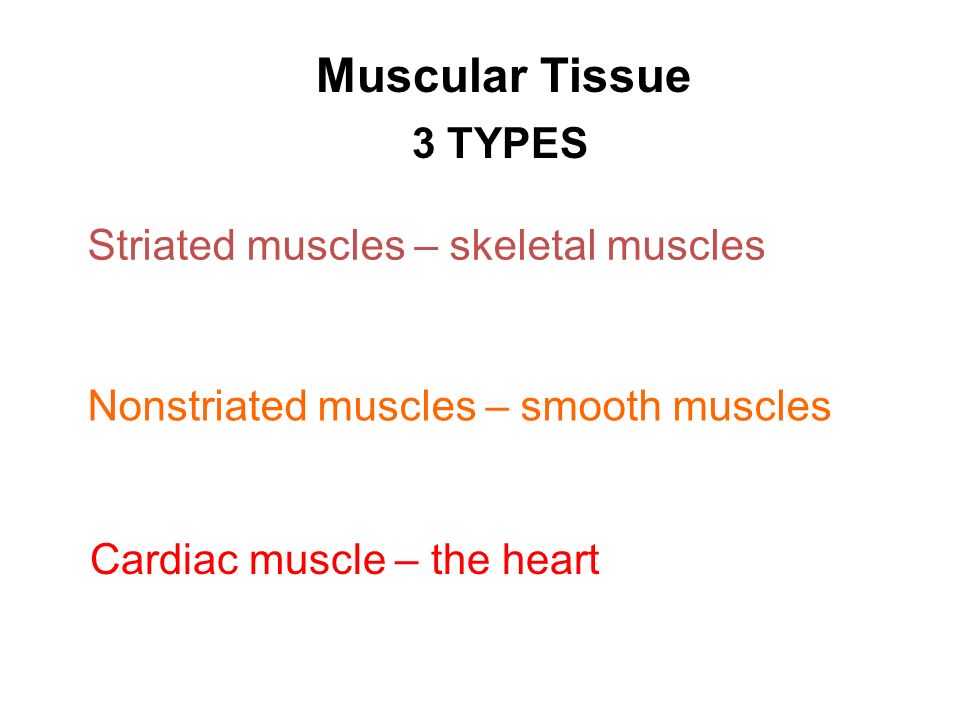 Muscular Tissue
3 TYPES

Striated muscles – skeletal muscles

Nonstriated muscles – smooth muscles

Cardiac muscle – the heart